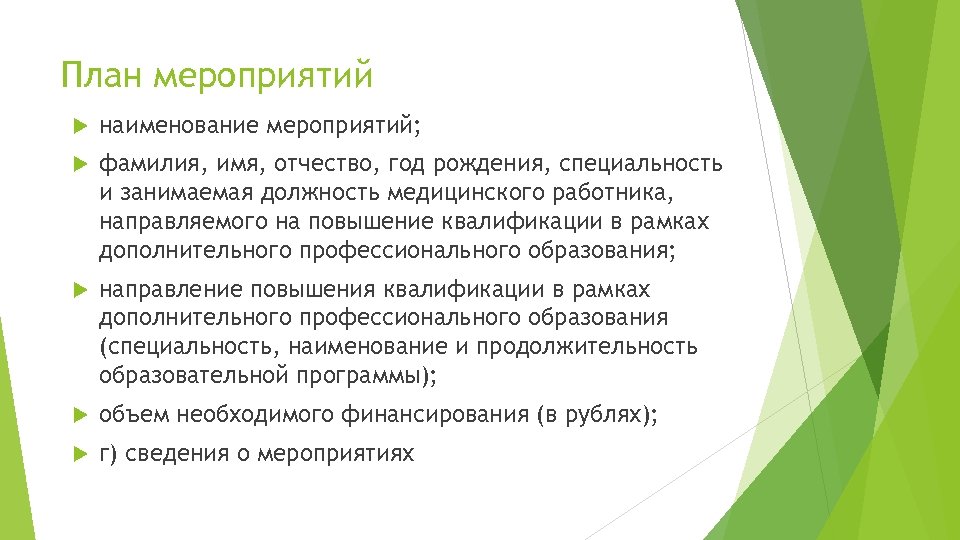 План мероприятий

наименование мероприятий;

фамилия, имя, отчество, год рождения, специальность и занимаемая должность медицинского работника, направляемого на повышение квалификации в рамках дополнительного профессионального образования;

направление повышения квалификации в рамках дополнительного профессионального образования (специальность, наименование и продолжительность образовательной программы);

объем необходимого финансирования (в рублях);

г) сведения о мероприятиях